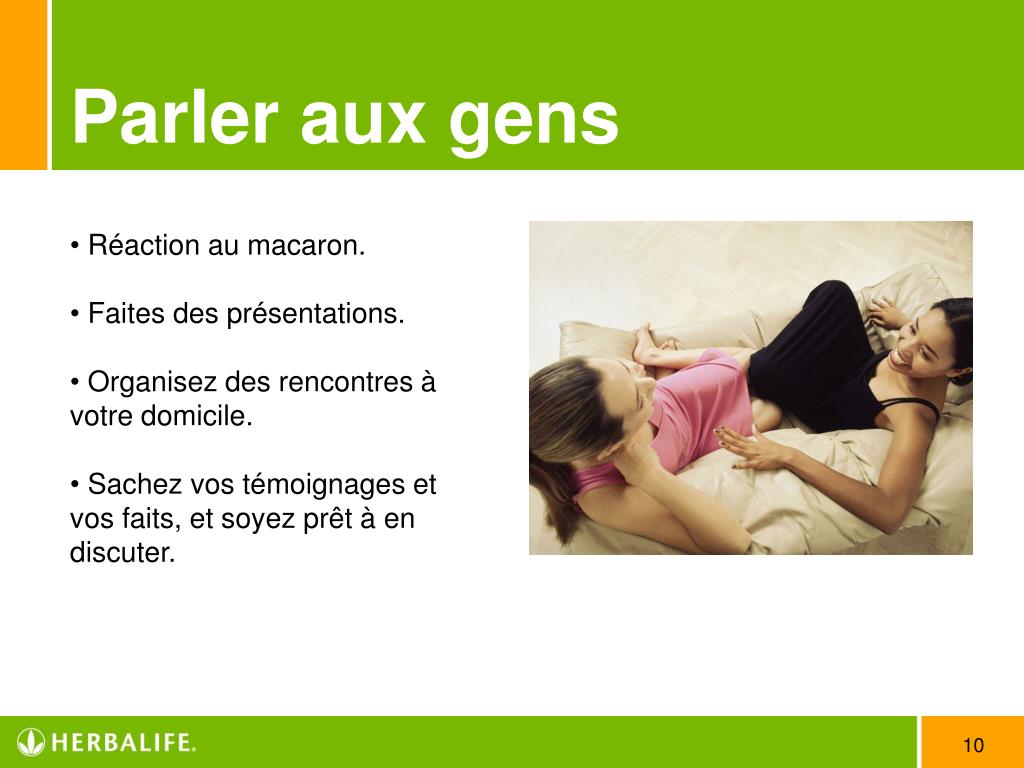 Parler aux gens

• Réaction au macaron.

• Faites des présentations.

• Organisez des rencontres à votre domicile.

• Sachez vos témoignages et vos faits, et soyez prêt à en discuter.

HERBALIFE.

10